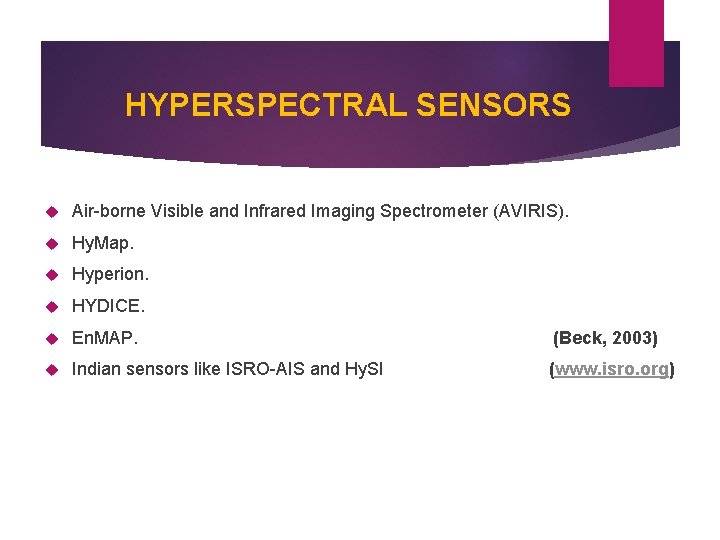 HYPERSPECTRAL SENSORS

Air-borne Visible and Infrared Imaging Spectrometer (AVIRIS).

HyMap.

Hyperion.

HYDICE.

EnMAP. (Beck, 2003)

Indian sensors like ISRO-AIS and HySI (www.isro.org)